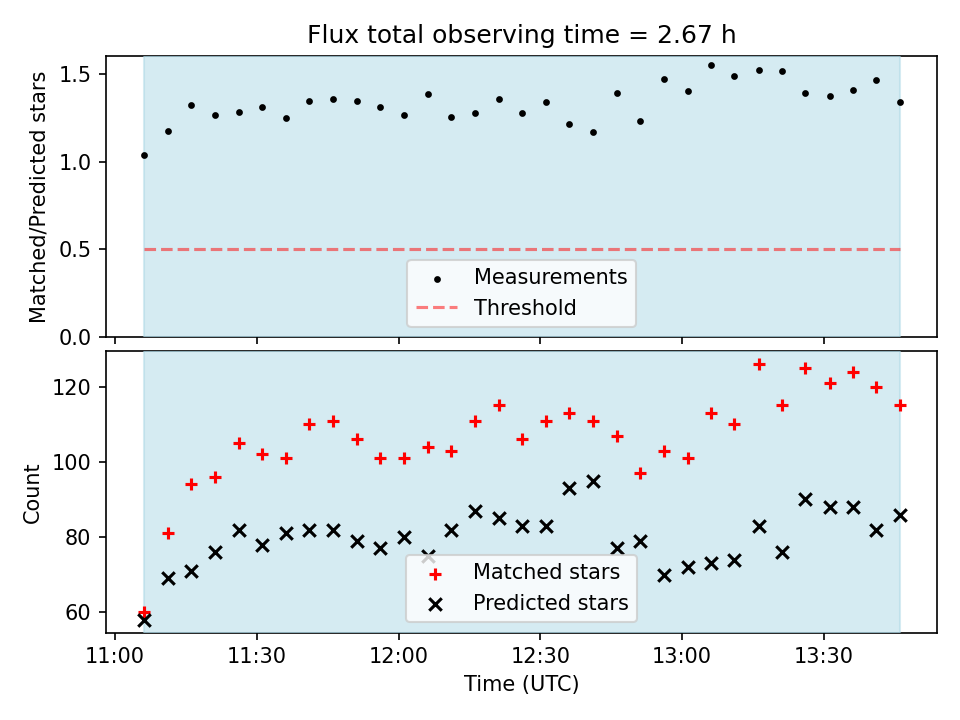 Flux total observing time = 2.67 h

Matched/Predicted stars

1.5
1.0
0.5
0.0

Measurements
Threshold

Count

120
100
80
60

Matched stars
Predicted stars

11:00
11:30
12:00
12:30
13:00
13:30

Time (UTC)